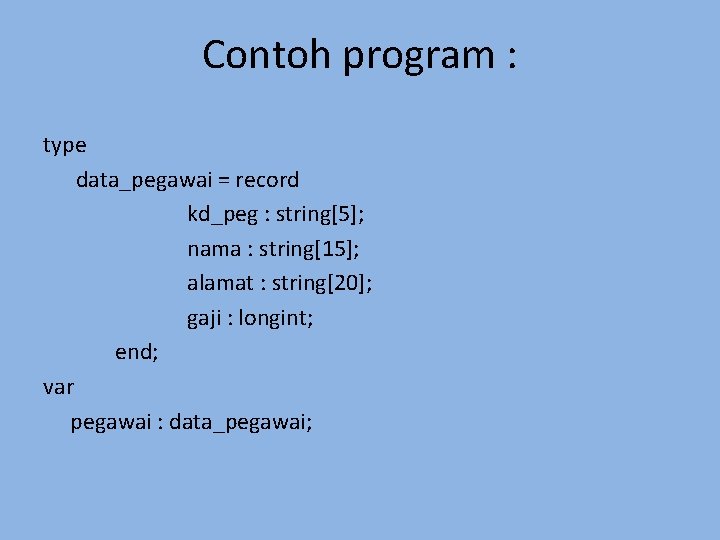 Contoh program :

type
data_pegawai = record
kd_peg : string[5];
nama : string[15];
alamat : string[20];
gaji : longint;
end;
var
pegawai : data_pegawai;